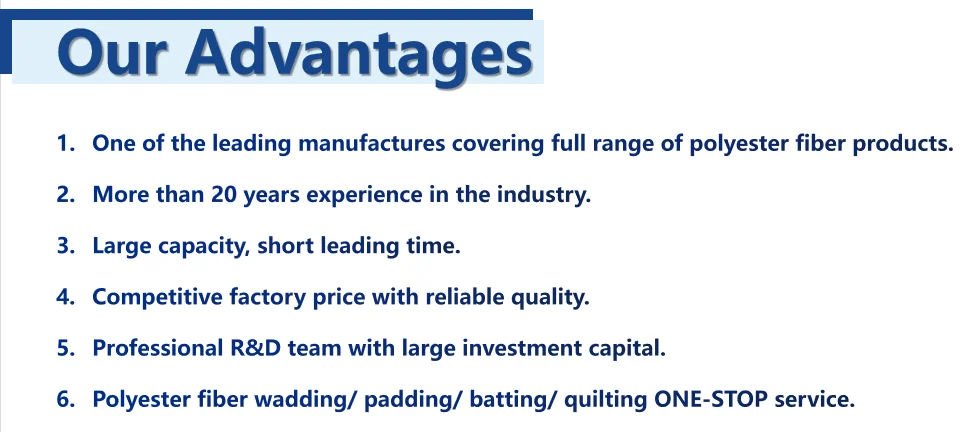 Our Advantages

1. One of the leading manufactures covering full range of polyester fiber products.

2. More than 20 years experience in the industry.

3. Large capacity, short leading time.

4. Competitive factory price with reliable quality.

5. Professional R&D team with large investment capital.

6. Polyester fiber wadding/ padding/ batting/ quilting ONE-STOP service.